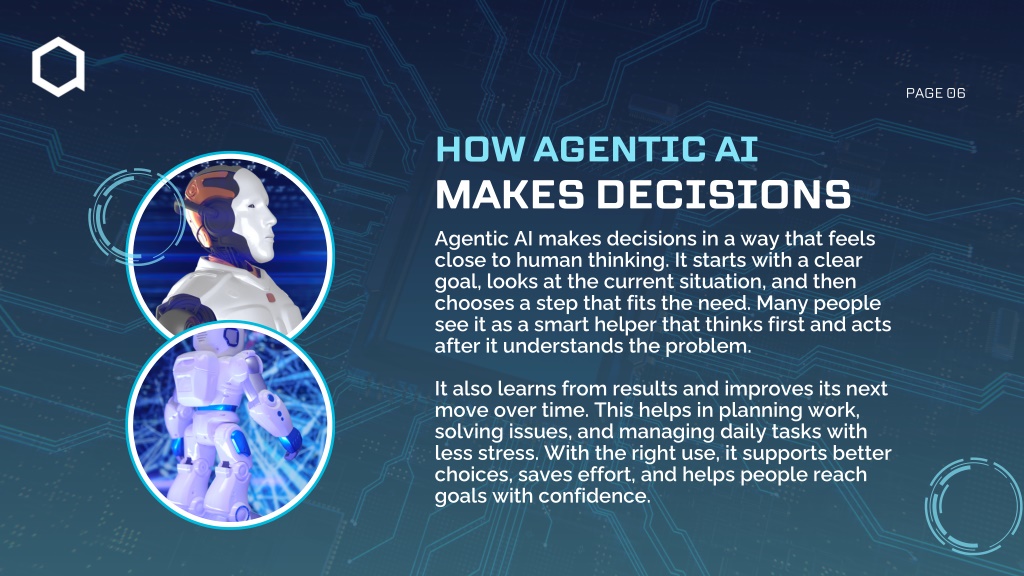 PAGE 06

HOW AGENTIC AI
MAKES DECISIONS

Agentic AI makes decisions in a way that feels close to human thinking. It starts with a clear goal, looks at the current situation, and then chooses a step that fits the need. Many people see it as a smart helper that thinks first and acts after it understands the problem.

It also learns from results and improves its next move over time. This helps in planning work, solving issues, and managing daily tasks with less stress. With the right use, it supports better choices, saves effort, and helps people reach goals with confidence.